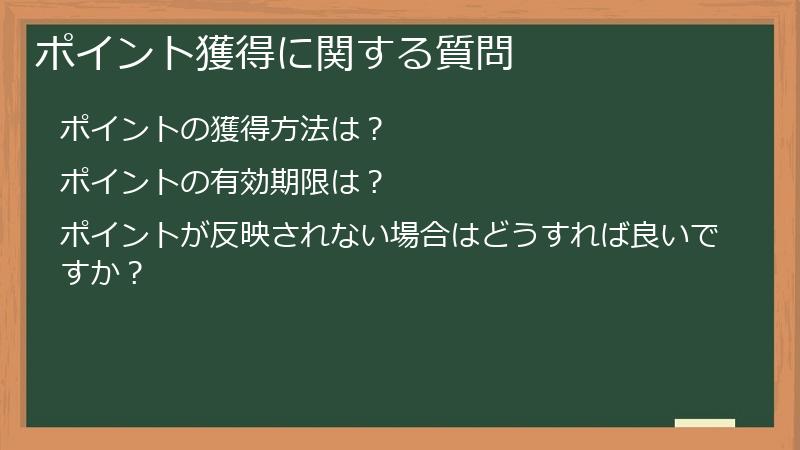 ポイント獲得に関する質問

ポイントの獲得方法は？

ポイントの有効期限は？

ポイントが反映されない場合はどうすれば良いですか？